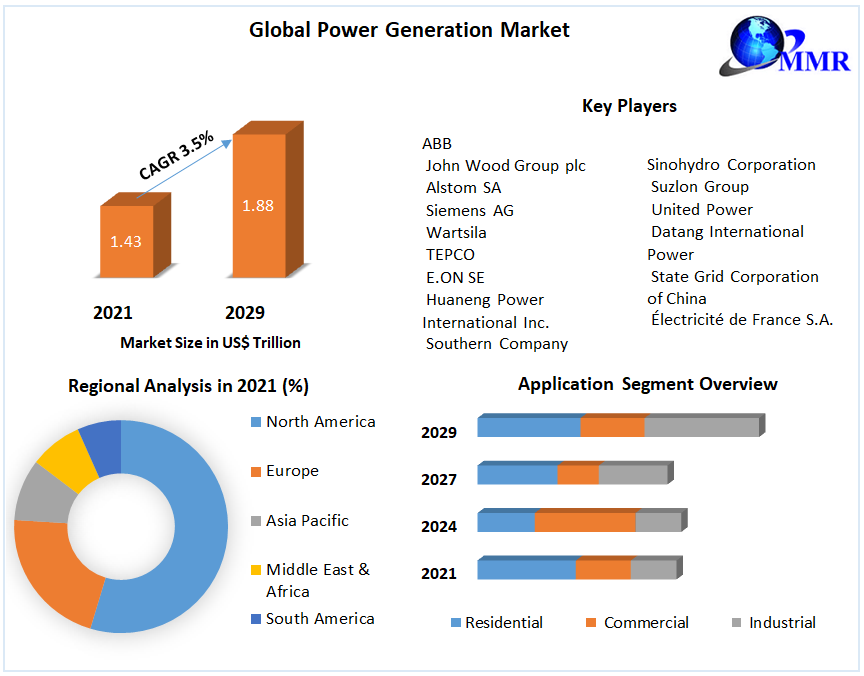 Global Power Generation Market

MMR

CAGR 3.5%

1.43

1.88

2021

2029

Market Size in US$ Trillion

Key Players

ABB
John Wood Group plc
Alstom SA
Siemens AG
Wartsila
TEPCO
E.ON SE
Huaneng Power International Inc.
Southern Company

Sinohydro Corporation
Suzlon Group
United Power
Datang International Power
State Grid Corporation of China
Électricité de France S.A.

Regional Analysis in 2021 (%)

North America
Europe
Asia Pacific
Middle East & Africa
South America

Application Segment Overview

2029
2027
2024
2021

Residential
Commercial
Industrial